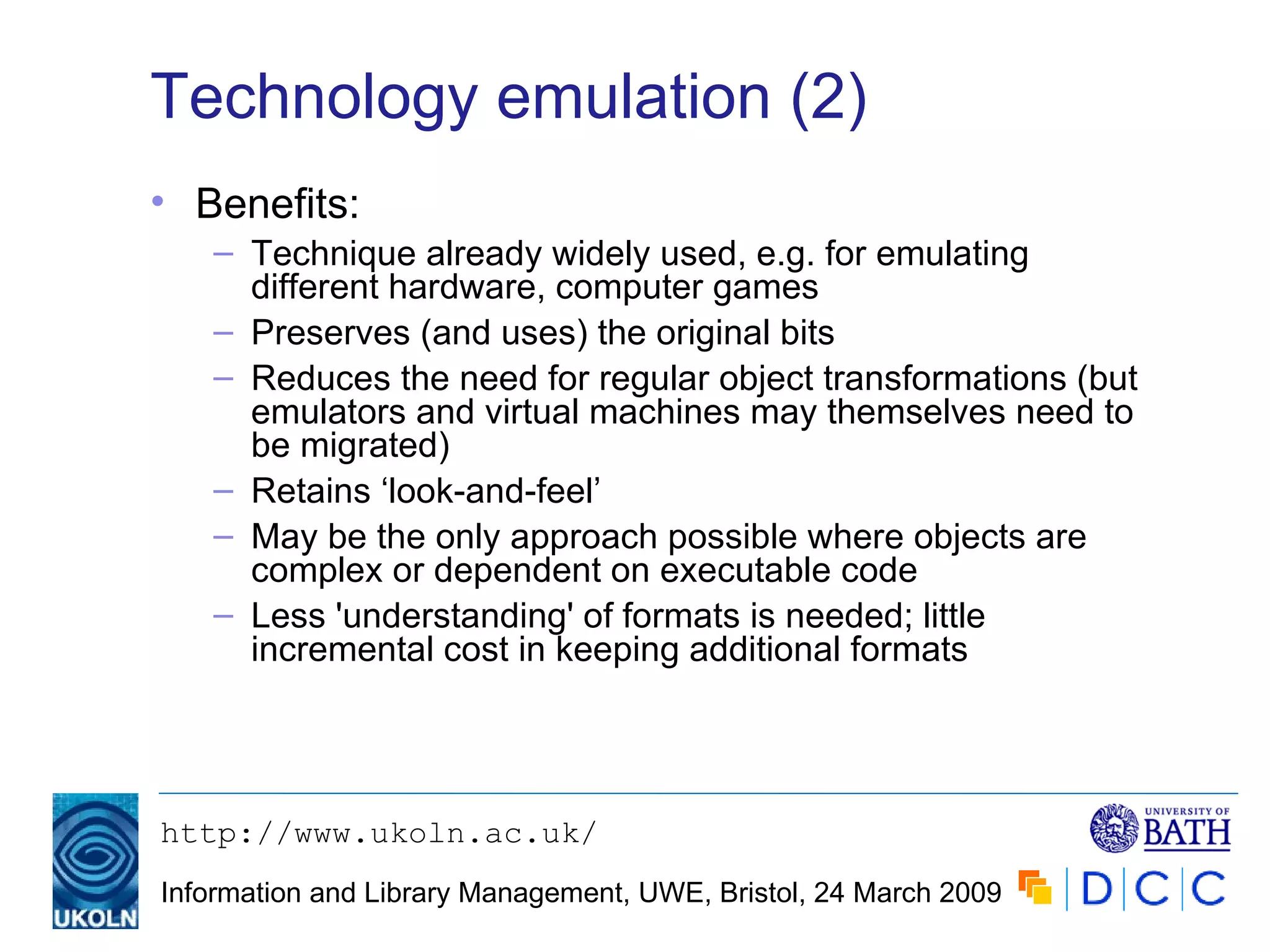 Technology emulation (2)

• Benefits:
– Technique already widely used, e.g. for emulating different hardware, computer games
– Preserves (and uses) the original bits
– Reduces the need for regular object transformations (but emulators and virtual machines may themselves need to be migrated)
– Retains ‘look-and-feel’
– May be the only approach possible where objects are complex or dependent on executable code
– Less 'understanding' of formats is needed; little incremental cost in keeping additional formats

UKOLN

http://www.ukoln.ac.uk/

Information and Library Management, UWE, Bristol, 24 March 2009

UNIVERSITY OF BATH

D C C